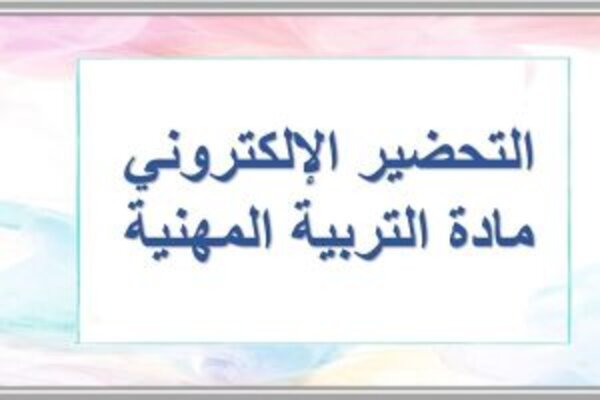 التحضير الإلكتروني
مادة التربية المهنية